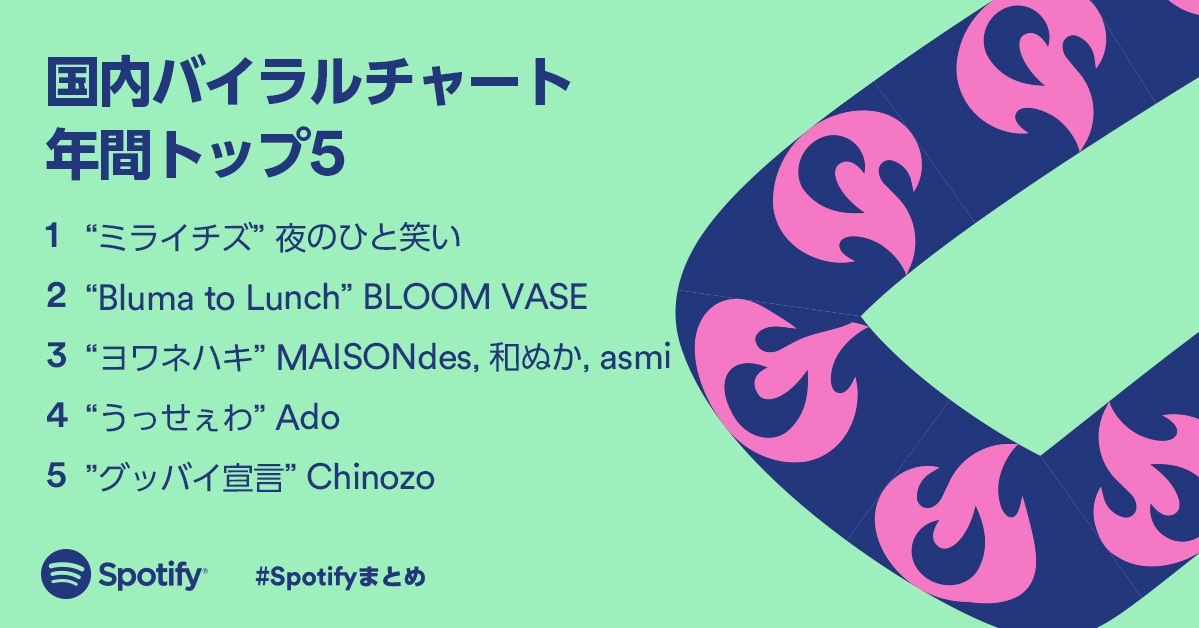 国内バイラルチャート
年間トップ5

1 “ミライチズ” 夜のひと笑い

2 “Bluma to Lunch” BLOOM VASE

3 “ヨワネハキ” MAISONdes, 和ぬか, asmi

4 “うっせぇわ” Ado

5 ”グッバイ宣言” Chinozo

Spotify

#Spotifyまとめ